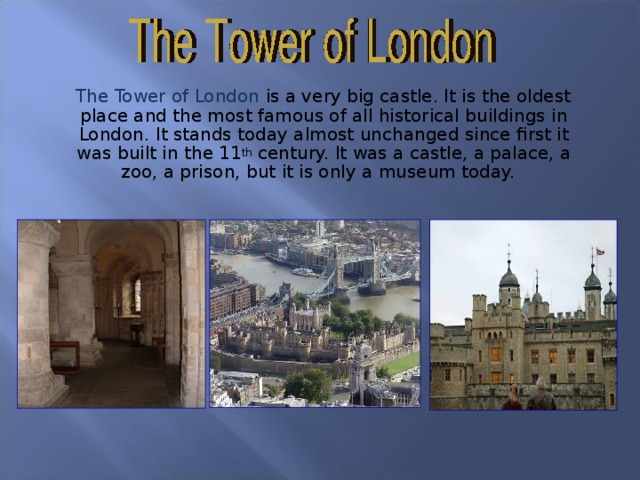 The Tower of London

The Tower of London is a very big castle. It is the oldest place and the most famous of all historical buildings in London. It stands today almost unchanged since first it was built in the 11th century. It was a castle, a palace, a zoo, a prison, but it is only a museum today.